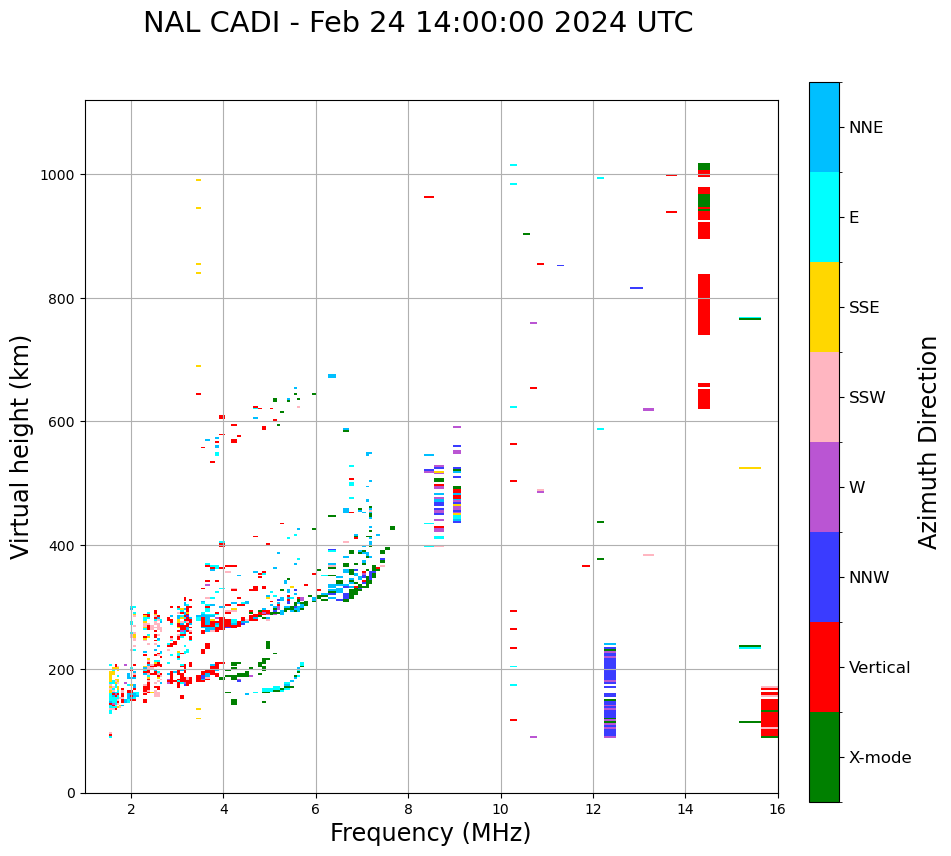 NAL CADI - Feb 24 14:00:00 2024 UTC

Virtual height (km)

1000
800
600
400
200
0

2 4 6 8 10 12 14 16

Frequency (MHz)

NNE
E
SSE
SSW
W
NNW
Vertical
X-mode

Azimuth Direction